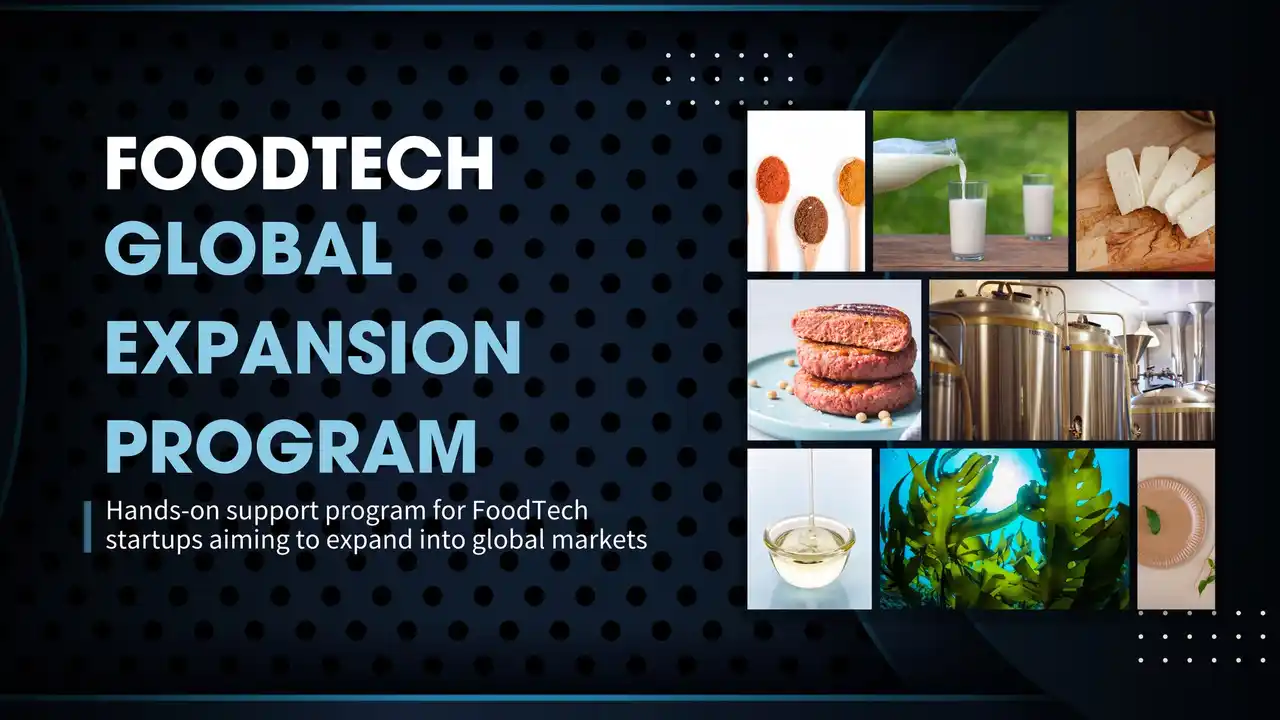 FOODTECH
GLOBAL EXPANSION PROGRAM

Hands-on support program for FoodTech startups aiming to expand into global markets